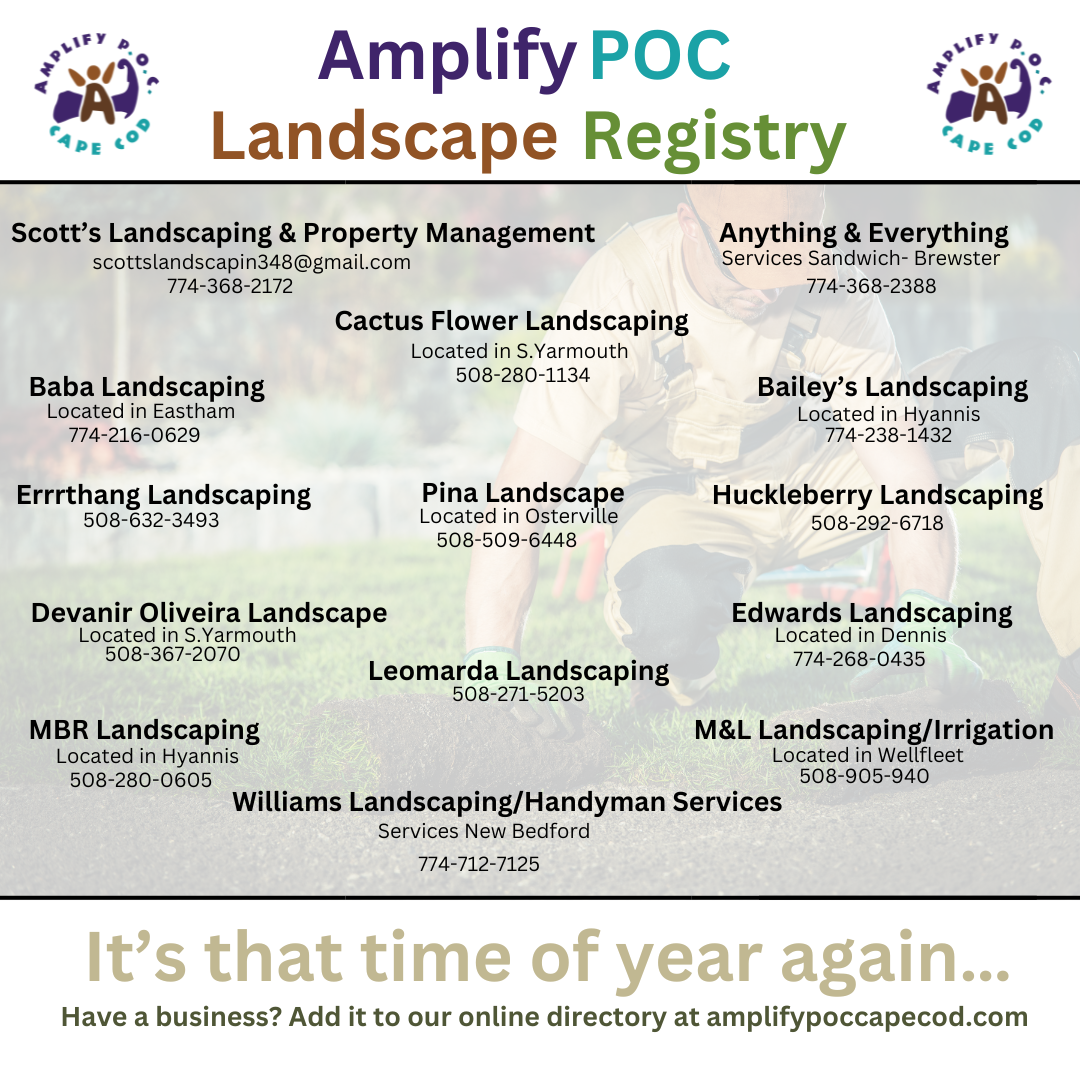 AMPLIFY P.O.C. CAPE COD

Amplify POC
Landscape Registry

AMPLIFY P.O.C. CAPE COD

Scott's Landscaping & Property Management
scottslandscapin348@gmail.com
774-368-2172

Anything & Everything
Services Sandwich- Brewster
774-368-2388

Cactus Flower Landscaping
Located in S.Yarmouth
508-280-1134

Baba Landscaping
Located in Eastham
774-216-0629

Bailey's Landscaping
Located in Hyannis
774-238-1432

Errrthang Landscaping
508-632-3493

Pina Landscape
Located in Osterville
508-509-6448

Huckleberry Landscaping
508-292-6718

Devanir Oliveira Landscape
Located in S.Yarmouth
508-367-2070

Edwards Landscaping
Located in Dennis
774-268-0435

Leomarda Landscaping
508-271-5203

MBR Landscaping
Located in Hyannis
508-280-0605

M&L Landscaping/Irrigation
Located in Wellfleet
508-905-940

Williams Landscaping/Handyman Services
Services New Bedford
774-712-7125

It's that time of year again...
Have a business? Add it to our online directory at amplifypoccapecod.com